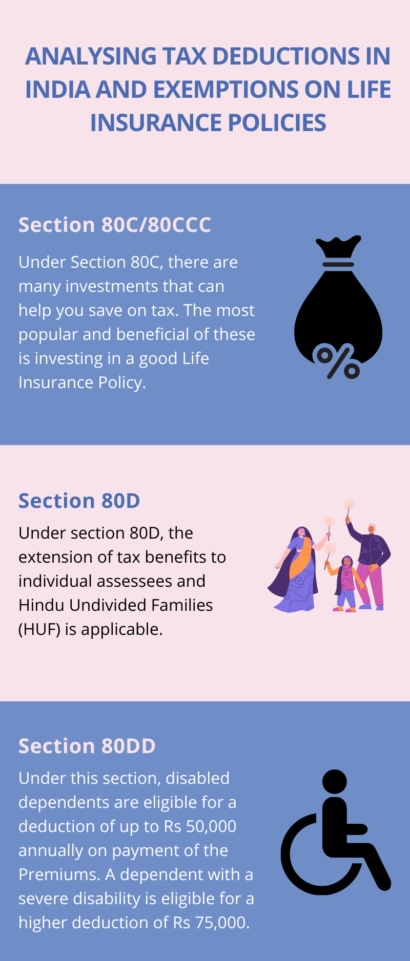 ANALYSING TAX DEDUCTIONS IN INDIA AND EXEMPTIONS ON LIFE INSURANCE POLICIES

Section 80C/80CCC

Under Section 80C, there are many investments that can help you save on tax. The most popular and beneficial of these is investing in a good Life Insurance Policy.

%

Section 80D

Under section 80D, the extension of tax benefits to individual assessees and Hindu Undivided Families (HUF) is applicable.

Section 80DD

Under this section, disabled dependents are eligible for a deduction of up to Rs 50,000 annually on payment of the Premiums. A dependent with a severe disability is eligible for a higher deduction of Rs 75,000.